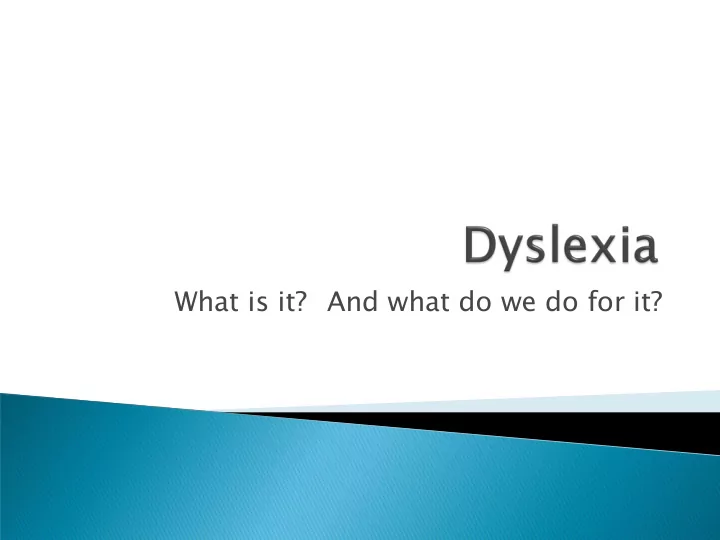 Dyslexia

What is it?  And what do we do for it?